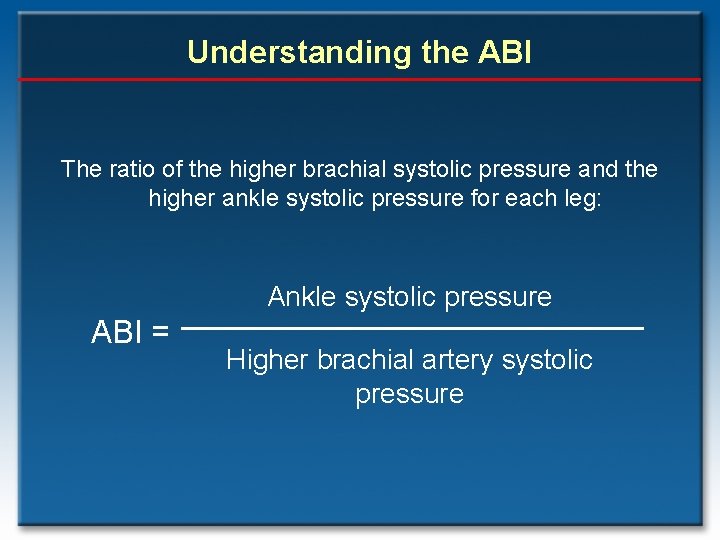 Understanding the ABI

The ratio of the higher brachial systolic pressure and the higher ankle systolic pressure for each leg:

$\text{ABI} = \frac{\text{Ankle systolic pressure}}{\text{Higher brachial artery systolic pressure}}$